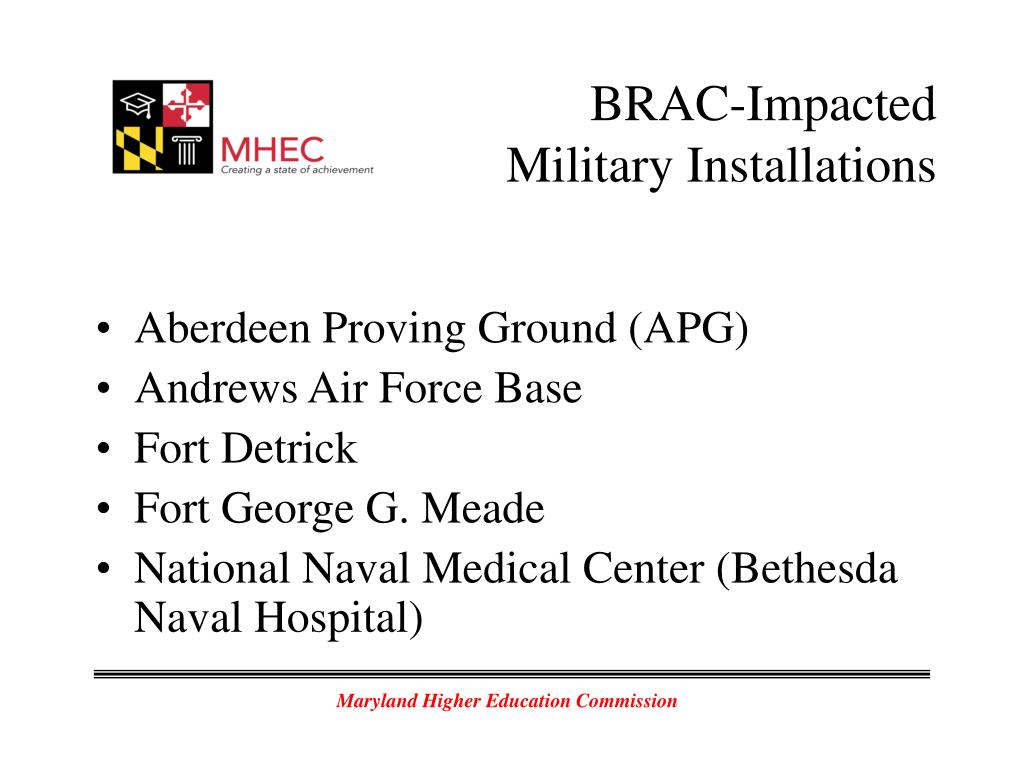 MHEC
Creating a state of achievement

BRAC-Impacted Military Installations

• Aberdeen Proving Ground (APG)
• Andrews Air Force Base
• Fort Detrick
• Fort George G. Meade
• National Naval Medical Center (Bethesda Naval Hospital)

Maryland Higher Education Commission